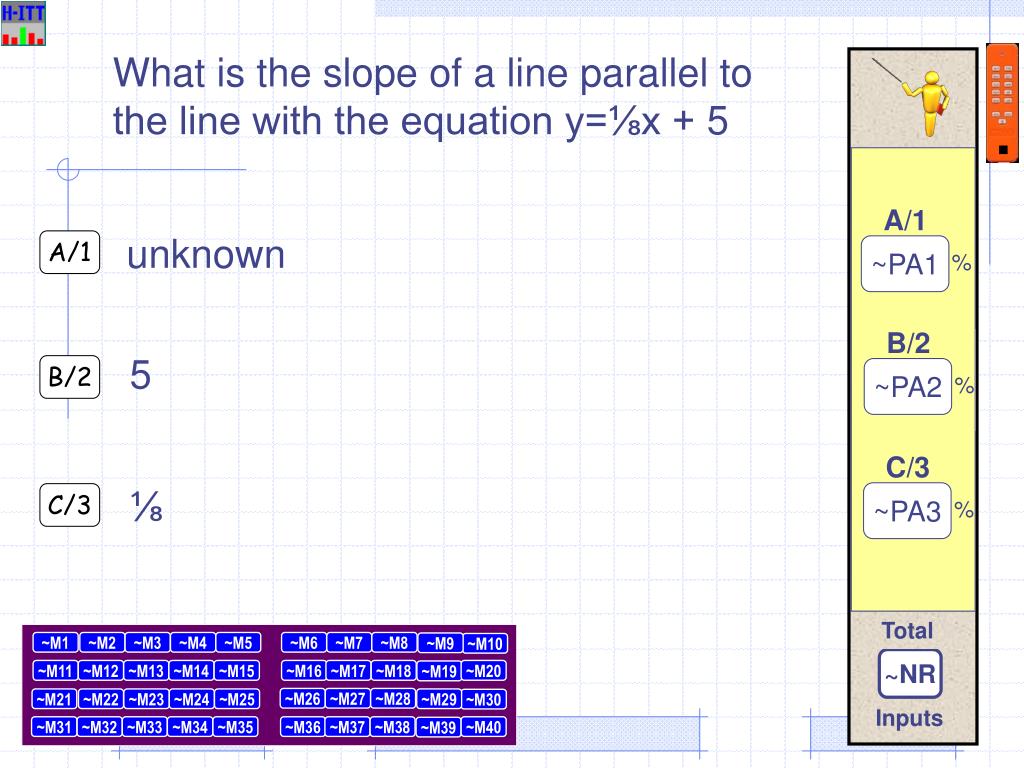 H-ITT

What is the slope of a line parallel to the line with the equation y=⅛x + 5

A/1 unknown

B/2 5

C/3 ⅛

A/1
~PA1 %

B/2
~PA2 %

C/3
~PA3 %

Total
~NR
Inputs

| ~M1 | ~M2 | ~M3 | ~M4 | ~M5 | ~M6 | ~M7 | ~M8 | ~M9 | ~M10 |
|---|---|---|---|---|---|---|---|---|---|
| ~M11 | ~M12 | ~M13 | ~M14 | ~M15 | ~M16 | ~M17 | ~M18 | ~M19 | ~M20 |
| ~M21 | ~M22 | ~M23 | ~M24 | ~M25 | ~M26 | ~M27 | ~M28 | ~M29 | ~M30 |
| ~M31 | ~M32 | ~M33 | ~M34 | ~M35 | ~M36 | ~M37 | ~M38 | ~M39 | ~M40 |